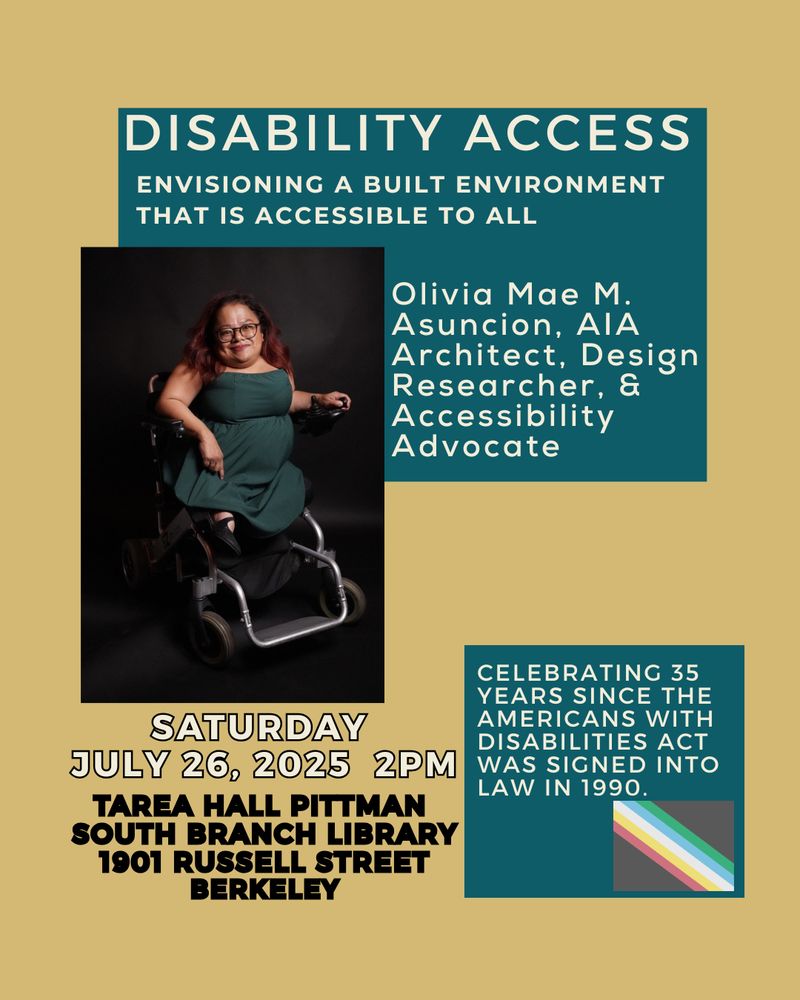 DISABILITY ACCESS

ENVISIONING A BUILT ENVIRONMENT THAT IS ACCESSIBLE TO ALL

Olivia Mae M. Asuncion, AIA Architect, Design Researcher, & Accessibility Advocate

SATURDAY
JULY 26, 2025 2PM

TAREA HALL PITTMAN SOUTH BRANCH LIBRARY
1901 RUSSELL STREET
BERKELEY

CELEBRATING 35 YEARS SINCE THE AMERICANS WITH DISABILITIES ACT WAS SIGNED INTO LAW IN 1990.